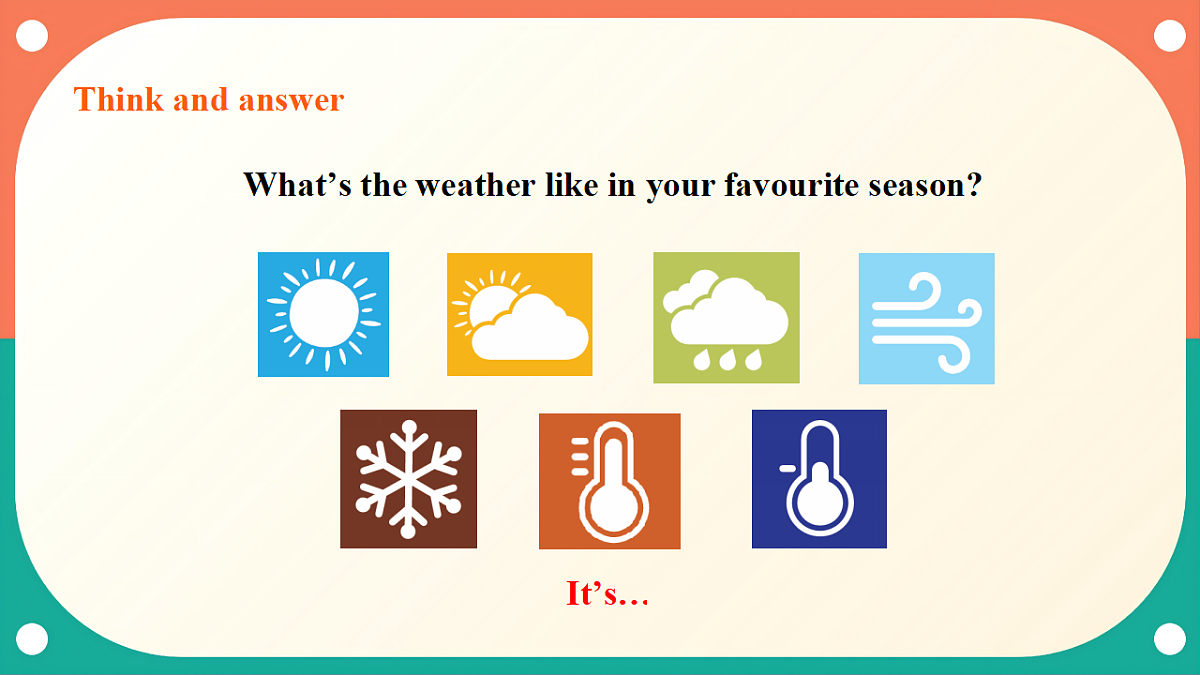 Think and answer

What's the weather like in your favourite season?

It's…